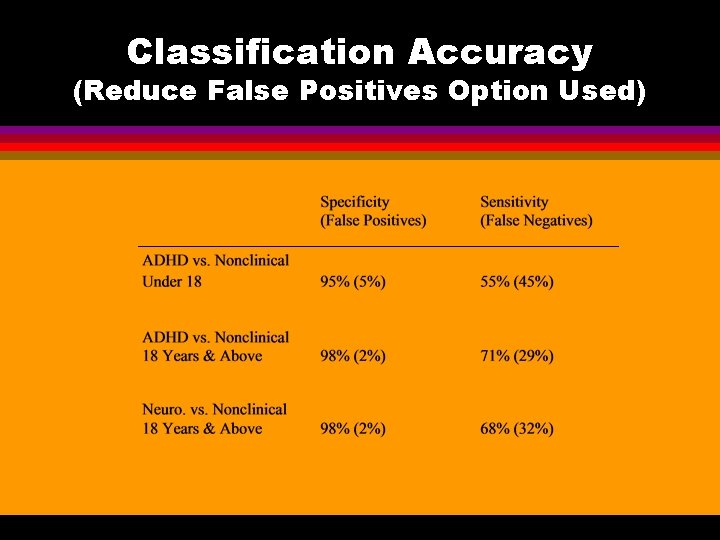 Classification Accuracy
(Reduce False Positives Option Used)

| | Specificity (False Positives) | Sensitivity (False Negatives) |
|---|---|---|
| ADHD vs. Nonclinical Under 18 | 95% (5%) | 55% (45%) |
| ADHD vs. Nonclinical 18 Years & Above | 98% (2%) | 71% (29%) |
| Neuro. vs. Nonclinical 18 Years & Above | 98% (2%) | 68% (32%) |